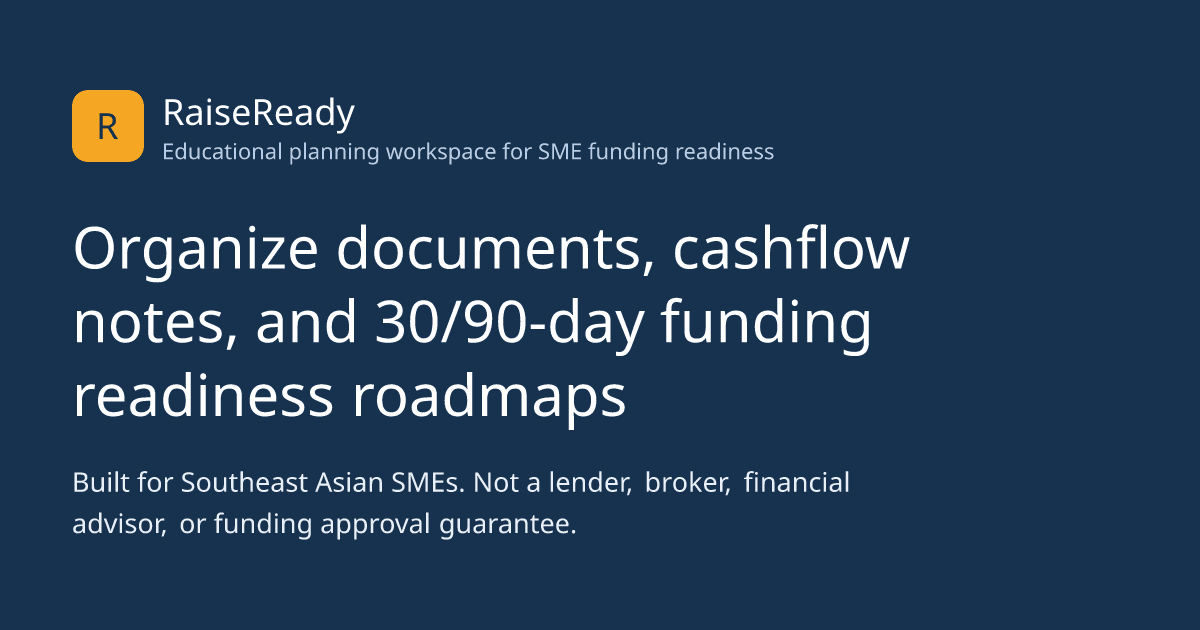 R

RaiseReady

Educational planning workspace for SME funding readiness

Organize documents, cashflow notes, and 30/90-day funding readiness roadmaps

Built for Southeast Asian SMEs. Not a lender, broker, financial advisor, or funding approval guarantee.